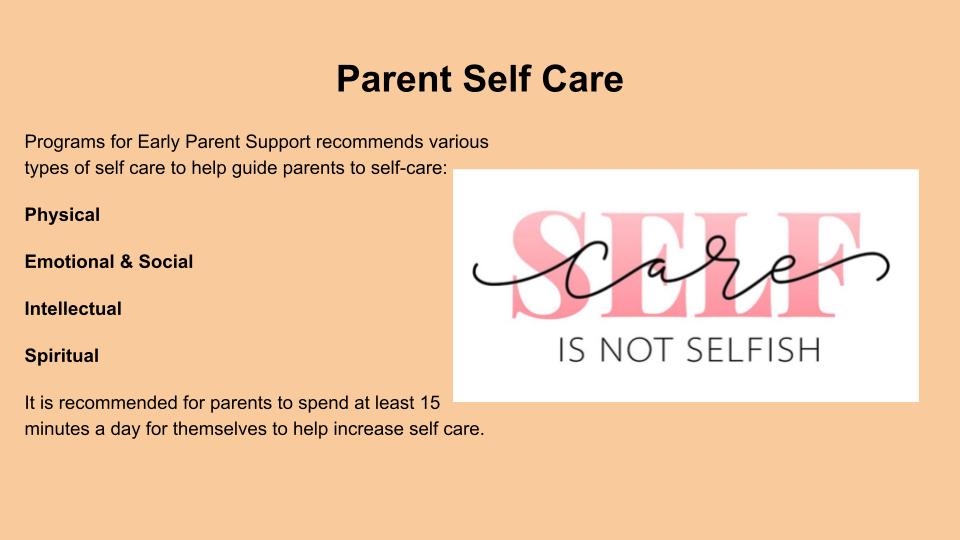 Parent Self Care

Programs for Early Parent Support recommends various types of self care to help guide parents to self-care:

Physical

Emotional & Social

Intellectual

Spiritual

It is recommended for parents to spend at least 15 minutes a day for themselves to help increase self care.

SELF
care
IS NOT SELFISH